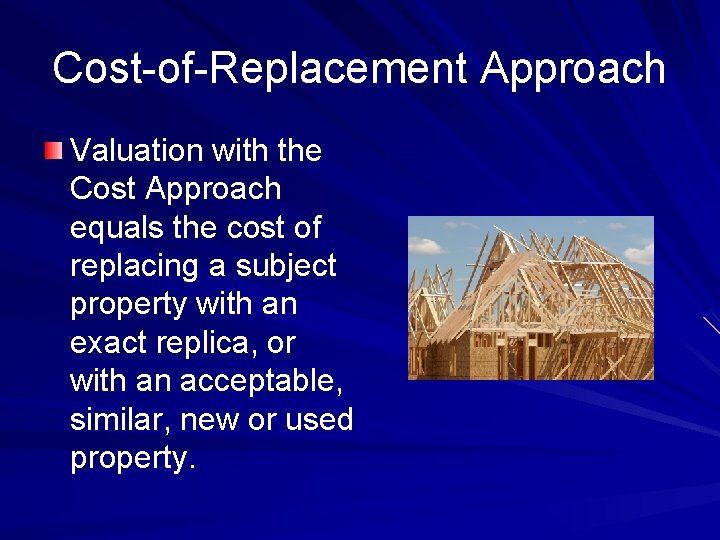 Cost-of-Replacement Approach

Valuation with the Cost Approach equals the cost of replacing a subject property with an exact replica, or with an acceptable, similar, new or used property.